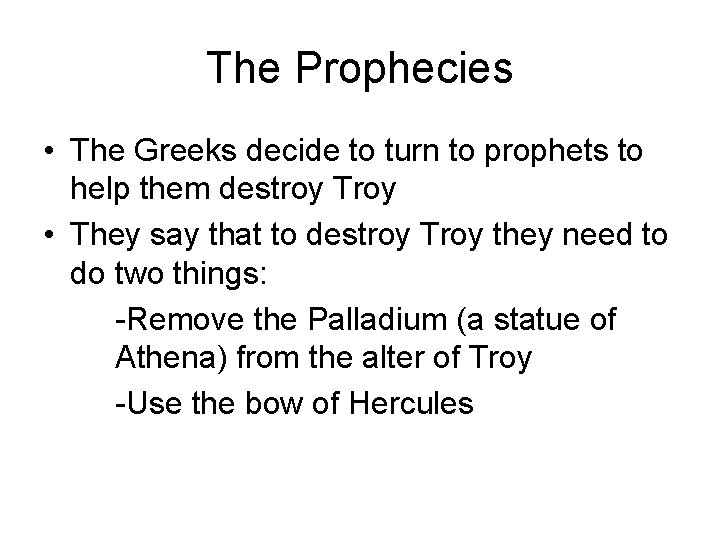 The Prophecies

• The Greeks decide to turn to prophets to help them destroy Troy

• They say that to destroy Troy they need to do two things:

-Remove the Palladium (a statue of Athena) from the alter of Troy

-Use the bow of Hercules